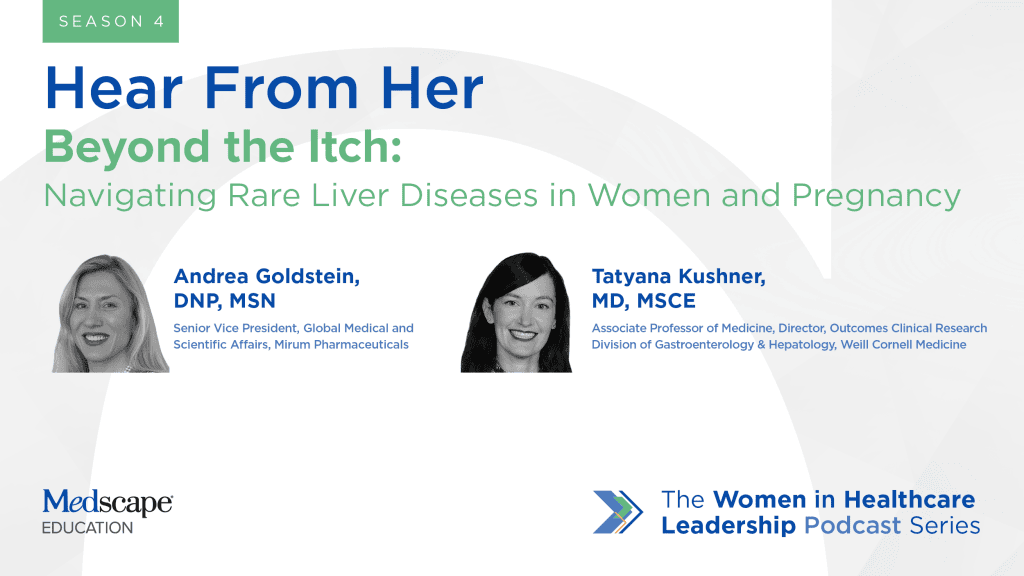 SEASON 4

Hear From Her

Beyond the Itch:

Navigating Rare Liver Diseases in Women and Pregnancy

Andrea Goldstein, DNP, MSN

Senior Vice President, Global Medical and Scientific Affairs, Mirum Pharmaceuticals

Tatyana Kushner, MD, MSCE

Associate Professor of Medicine, Director, Outcomes Clinical Research Division of Gastroenterology & Hepatology, Weill Cornell Medicine

Medscape EDUCATION

The Women in Healthcare Leadership Podcast Series